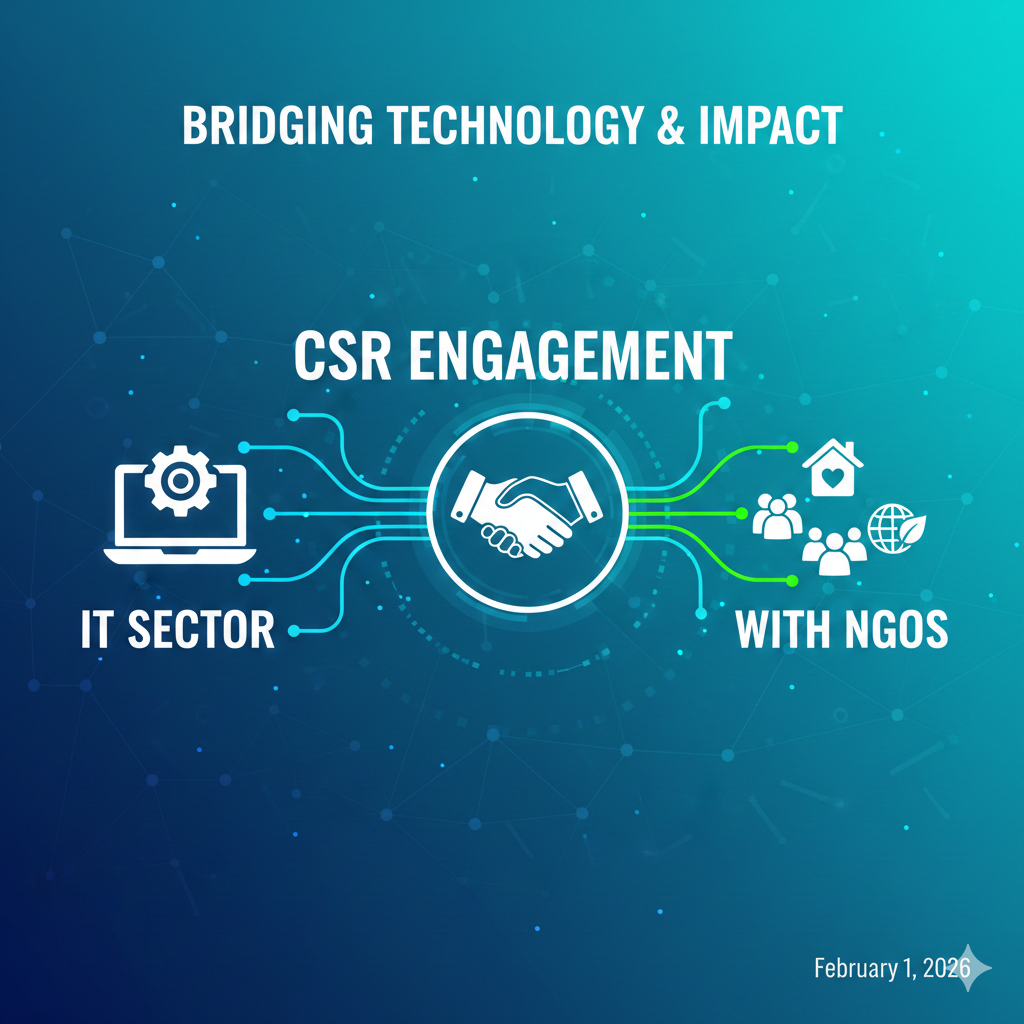 BRIDGING TECHNOLOGY & IMPACT

CSR ENGAGEMENT

IT SECTOR

WITH NGOS

February 1, 2026